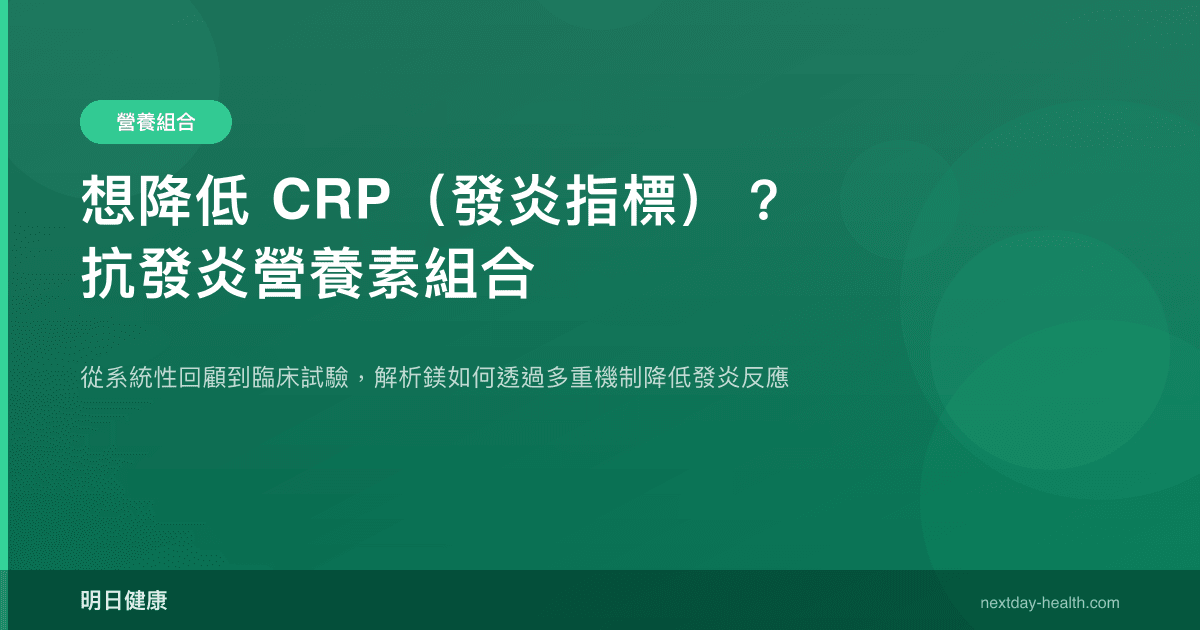 營養組合

想降低 CRP（發炎指標）？
抗發炎營養素組合

從系統性回顧到臨床試驗，解析鎂如何透過多重機制降低發炎反應

明日健康

nextday-health.com